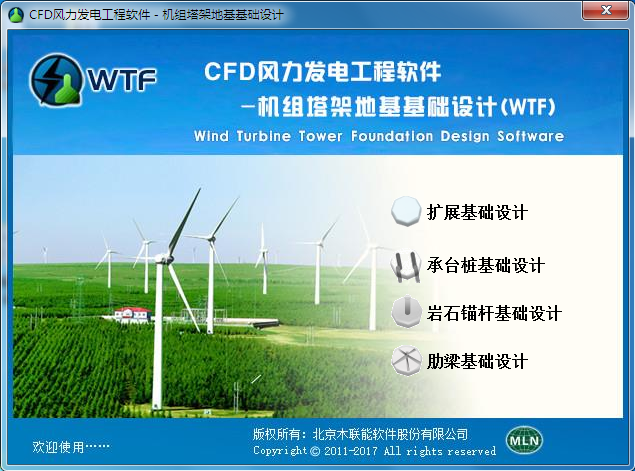 CFD风力发电工程软件 - 机组塔架地基基础设计

WTF

CFD风力发电工程软件
—机组塔架地基基础设计(WTF)
Wind Turbine Tower Foundation Design Software

扩展基础设计

承台桩基础设计

岩石锚杆基础设计

肋梁基础设计

欢迎使用……

版权所有：北京木联能软件股份有限公司
Copyright © 2011-2017 All rights reserved

MLN